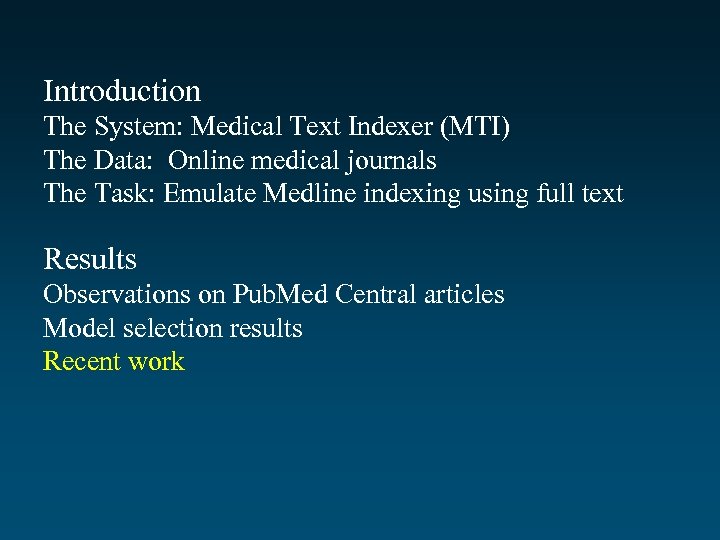 Introduction
The System: Medical Text Indexer (MTI)
The Data: Online medical journals
The Task: Emulate Medline indexing using full text

Results
Observations on PubMed Central articles
Model selection results
Recent work